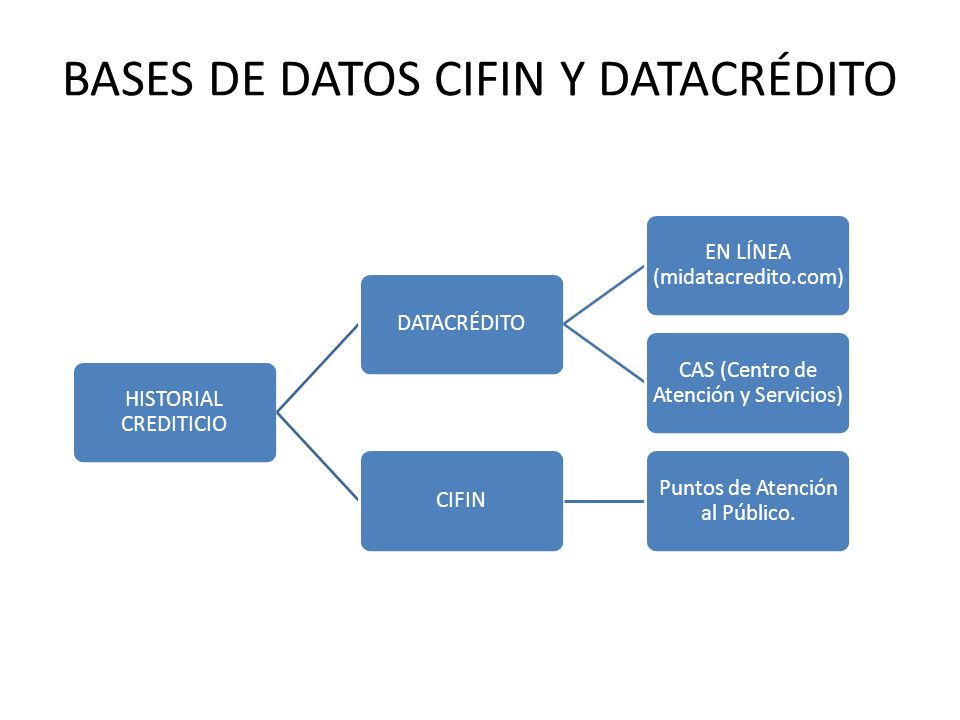 BASES DE DATOS CIFIN Y DATACRÉDITO

HISTORIAL CREDITICIO

DATACRÉDITO

EN LÍNEA (midatacredito.com)

CAS (Centro de Atención y Servicios)

CIFIN

Puntos de Atención al Público.